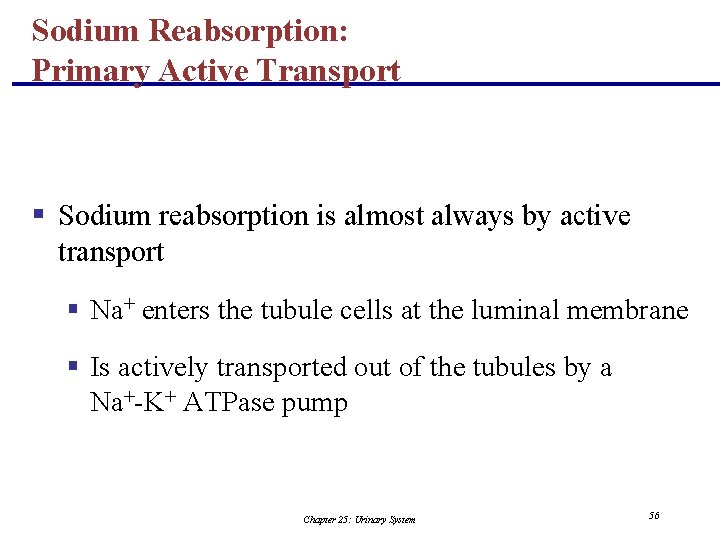 Sodium Reabsorption:
Primary Active Transport

▪ Sodium reabsorption is almost always by active transport

▪ $Na^+$ enters the tubule cells at the luminal membrane

▪ Is actively transported out of the tubules by a $Na^+$-$K^+$ ATPase pump

Chapter 25: Urinary System

56